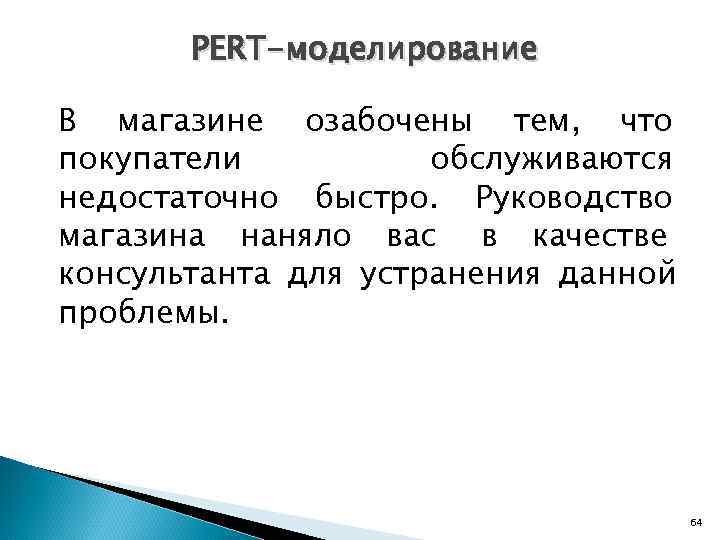 PERT-моделирование

В магазине озабочены тем, что покупатели обслуживаются недостаточно быстро. Руководство магазина наняло вас в качестве консультанта для устранения данной проблемы.

64